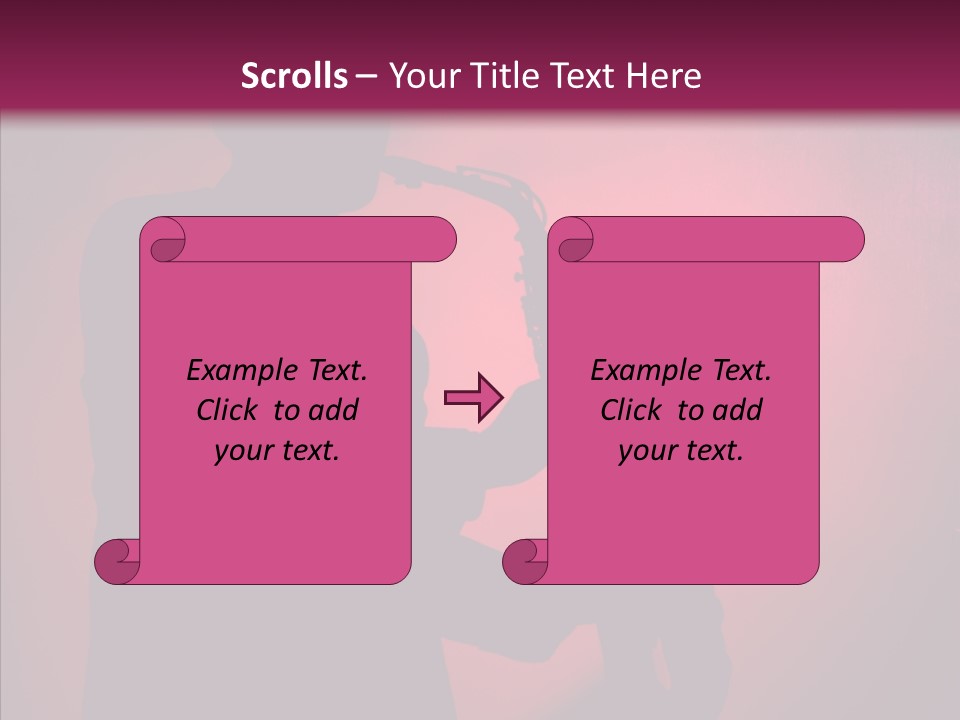 Scrolls – Your Title Text Here

Example Text. Click to add your text.

Example Text. Click to add your text.